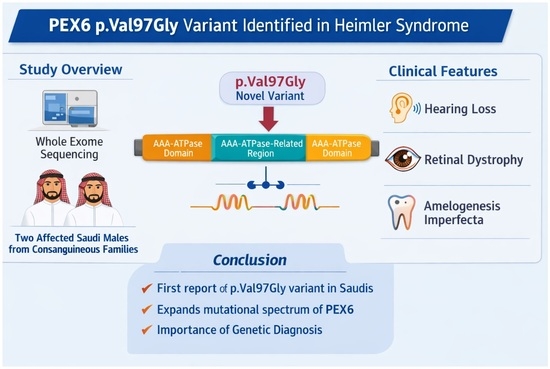 PEX6 p.Val97Gly Variant Identified in Heimler Syndrome

Study Overview

Whole Exome Sequencing

Two Affected Saudi Males from Consanguineous Families

p.Val97Gly
Novel Variant

AAA-ATPase Domain

AAA-ATPase-Related Region

AAA-ATPase Domain

Clinical Features

Hearing Loss

Retinal Dystrophy

Amelogenesis Imperfecta

Conclusion

✔ First report of p.Val97Gly variant in Saudis
✔ Expands mutational spectrum of PEX6
✔ Importance of Genetic Diagnosis